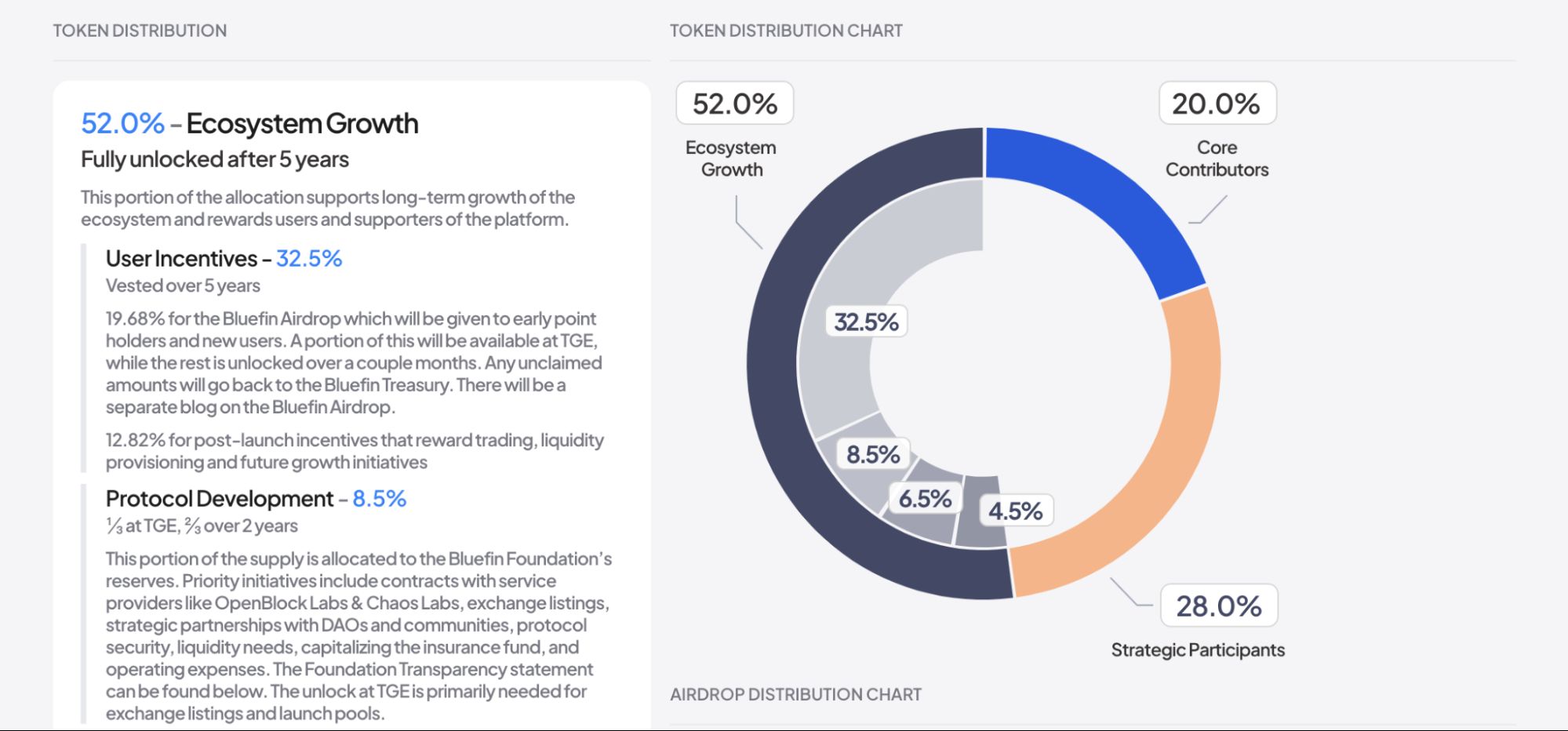 TOKEN DISTRIBUTION

52.0% – Ecosystem Growth
Fully unlocked after 5 years

This portion of the allocation supports long-term growth of the ecosystem and rewards users and supporters of the platform.

User Incentives – 32.5%
Vested over 5 years

19.68% for the Bluefin Airdrop which will be given to early point holders and new users. A portion of this will be available at TGE, while the rest is unlocked over a couple months. Any unclaimed amounts will go back to the Bluefin Treasury. There will be a separate blog on the Bluefin Airdrop.

12.82% for post-launch incentives that reward trading, liquidity provisioning and future growth initiatives

Protocol Development – 8.5%
⅓ at TGE, ⅔ over 2 years

This portion of the supply is allocated to the Bluefin Foundation's reserves. Priority initiatives include contracts with service providers like OpenBlock Labs & Chaos Labs, exchange listings, strategic partnerships with DAOs and communities, protocol security, liquidity needs, capitalizing the insurance fund, and operating expenses. The Foundation Transparency statement can be found below. The unlock at TGE is primarily needed for exchange listings and launch pools.

TOKEN DISTRIBUTION CHART

52.0%
Ecosystem Growth

20.0%
Core Contributors

32.5%

8.5%

6.5%

4.5%

28.0%
Strategic Participants

AIRDROP DISTRIBUTION CHART